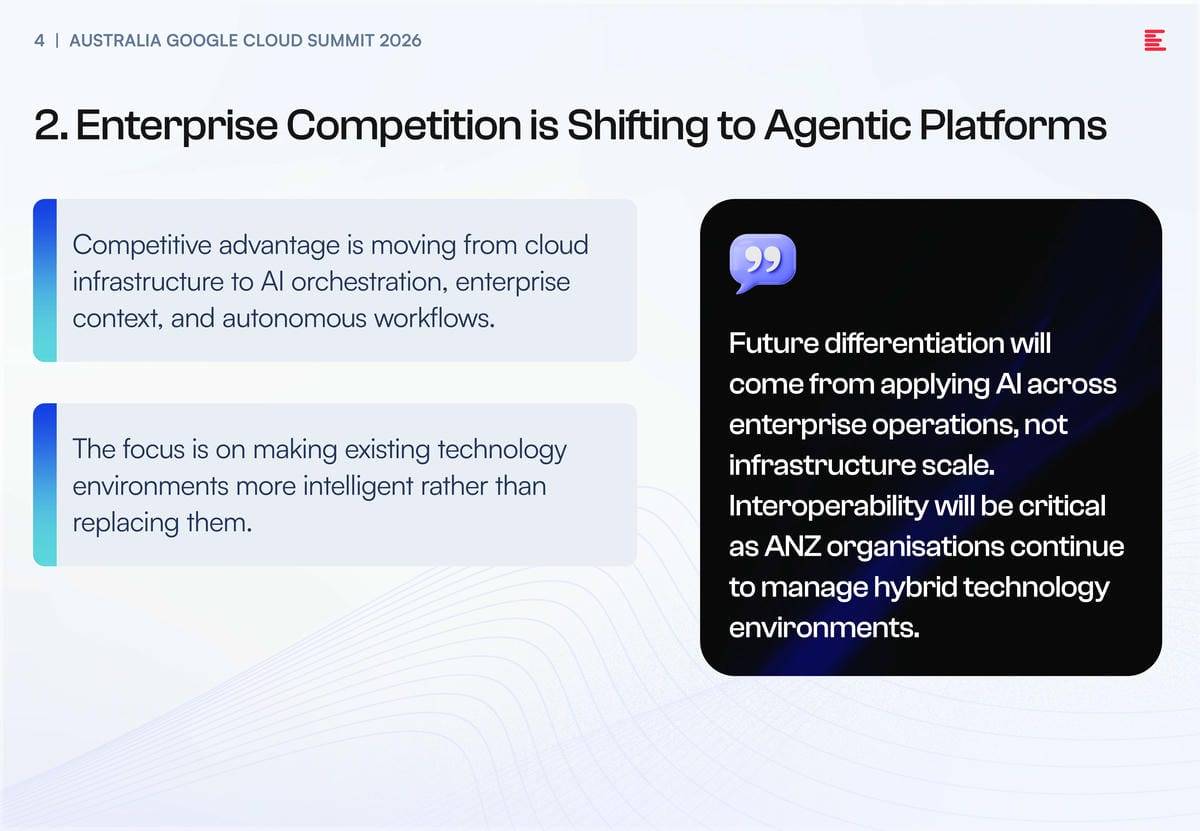 4 | AUSTRALIA GOOGLE CLOUD SUMMIT 2026

2. Enterprise Competition is Shifting to Agentic Platforms

Competitive advantage is moving from cloud infrastructure to AI orchestration, enterprise context, and autonomous workflows.

The focus is on making existing technology environments more intelligent rather than replacing them.

Future differentiation will come from applying AI across enterprise operations, not infrastructure scale. Interoperability will be critical as ANZ organisations continue to manage hybrid technology environments.